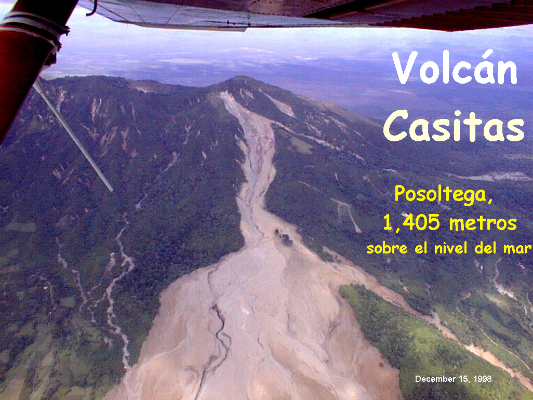 Volcán Casitas

Posoltega, 1,405 metros sobre el nivel del mar

December 15, 1998